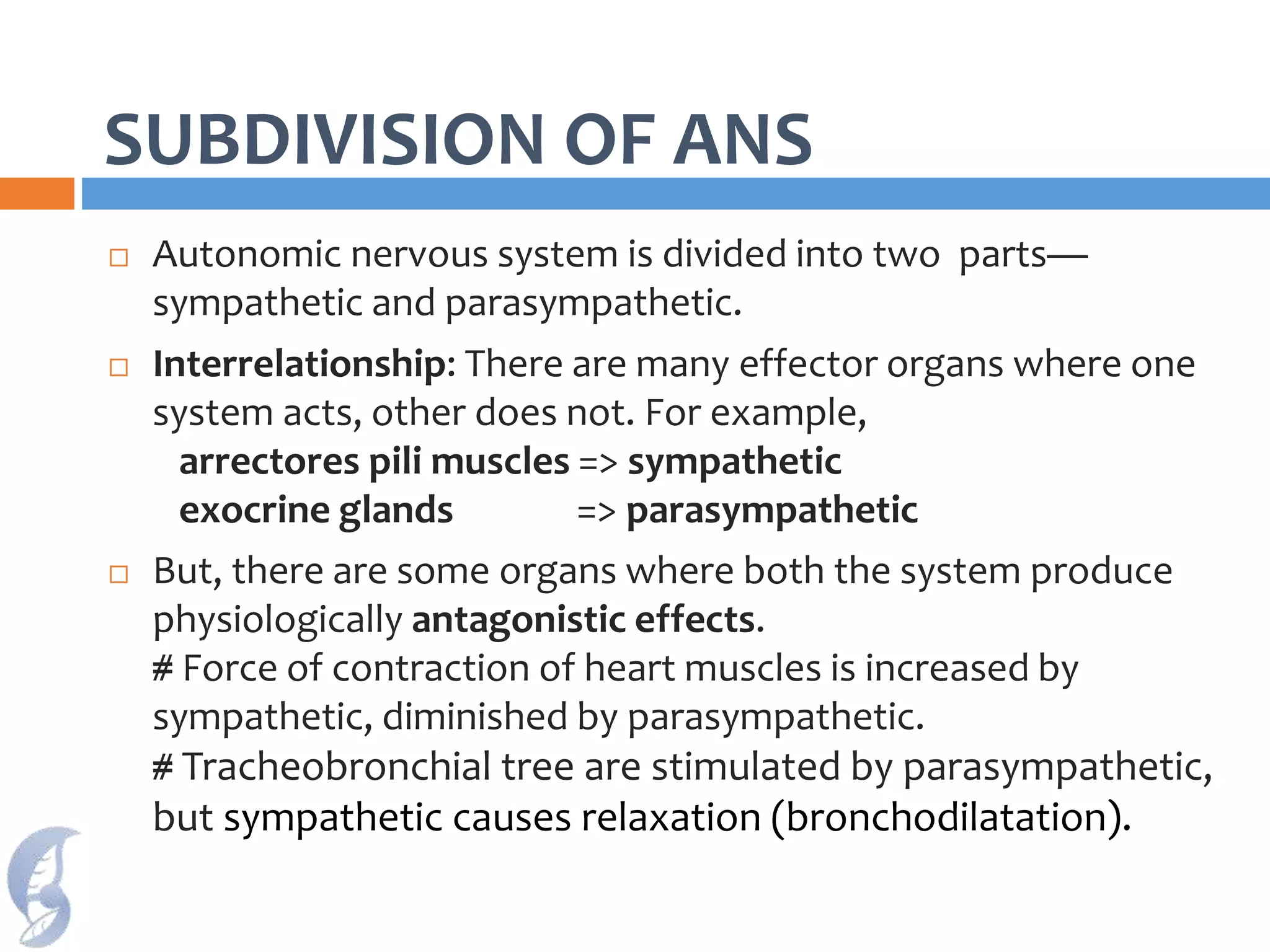 SUBDIVISION OF ANS

□ Autonomic nervous system is divided into two parts— sympathetic and parasympathetic.

□ Interrelationship: There are many effector organs where one system acts, other does not. For example,
arrectores pili muscles => sympathetic
exocrine glands => parasympathetic

□ But, there are some organs where both the system produce physiologically antagonistic effects.
# Force of contraction of heart muscles is increased by sympathetic, diminished by parasympathetic.
# Tracheobronchial tree are stimulated by parasympathetic, but sympathetic causes relaxation (bronchodilatation).